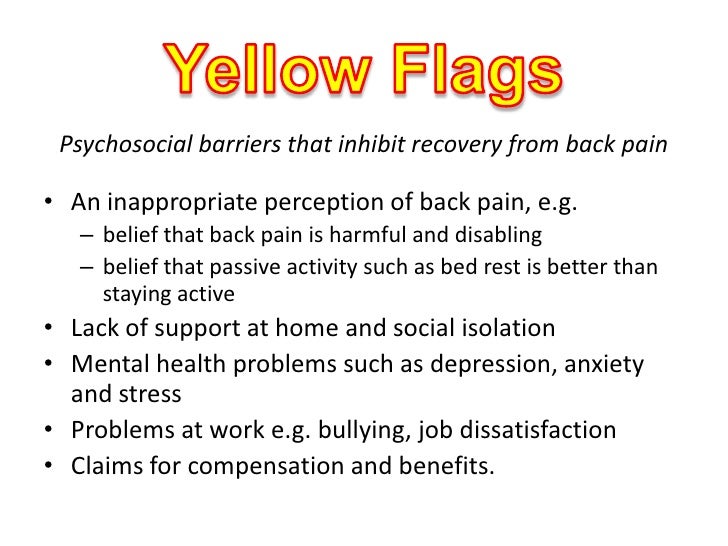 Yellow Flags

Psychosocial barriers that inhibit recovery from back pain

• An inappropriate perception of back pain, e.g.
  – belief that back pain is harmful and disabling
  – belief that passive activity such as bed rest is better than staying active
• Lack of support at home and social isolation
• Mental health problems such as depression, anxiety and stress
• Problems at work e.g. bullying, job dissatisfaction
• Claims for compensation and benefits.